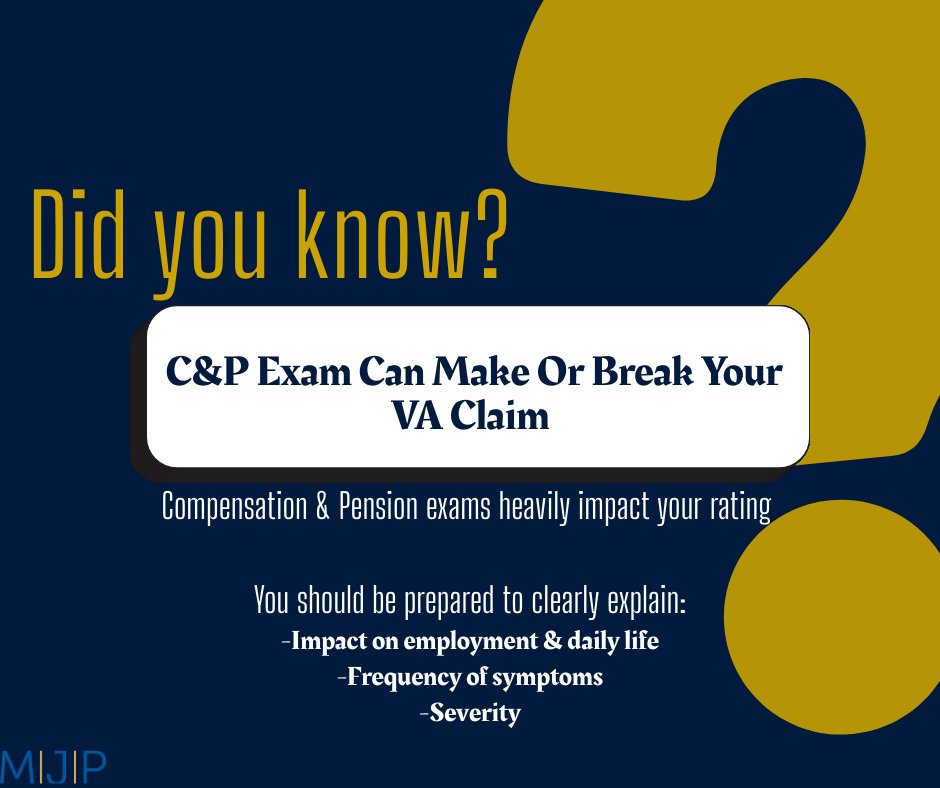 Did you know?

C&P Exam Can Make Or Break Your VA Claim

Compensation & Pension exams heavily impact your rating

You should be prepared to clearly explain:
-Impact on employment & daily life
-Frequency of symptoms
-Severity

M|J|P